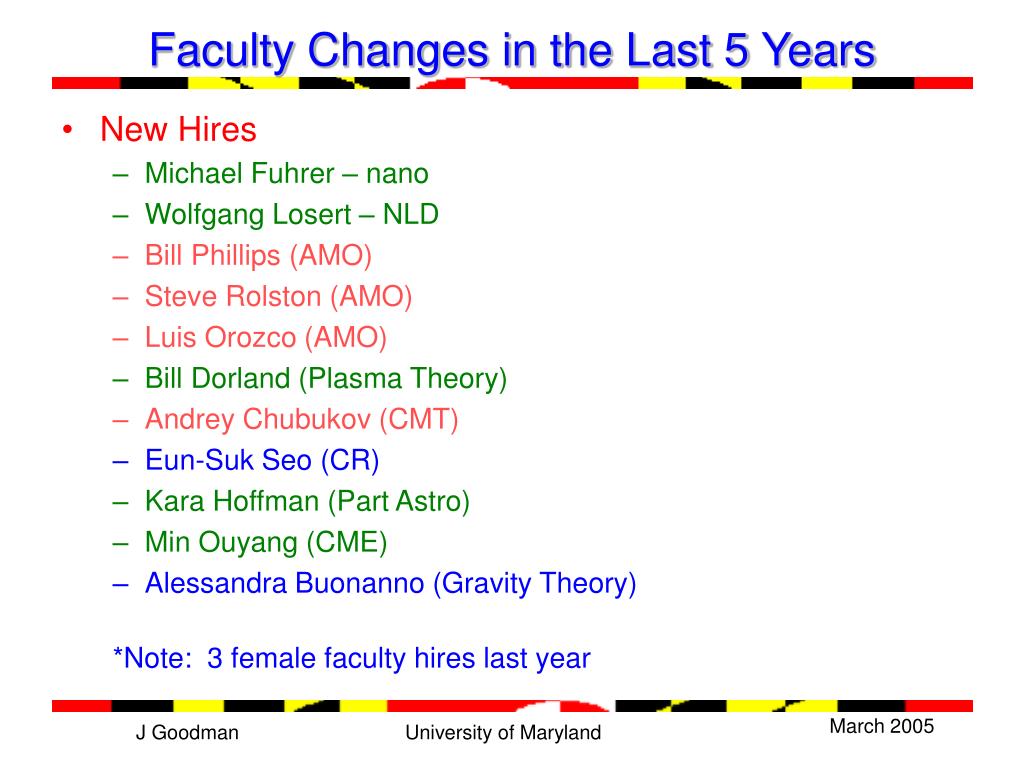 Faculty Changes in the Last 5 Years

• New Hires
– Michael Fuhrer – nano
– Wolfgang Losert – NLD
– Bill Phillips (AMO)
– Steve Rolston (AMO)
– Luis Orozco (AMO)
– Bill Dorland (Plasma Theory)
– Andrey Chubukov (CMT)
– Eun-Suk Seo (CR)
– Kara Hoffman (Part Astro)
– Min Ouyang (CME)
– Alessandra Buonanno (Gravity Theory)

*Note: 3 female faculty hires last year

J Goodman

University of Maryland

March 2005